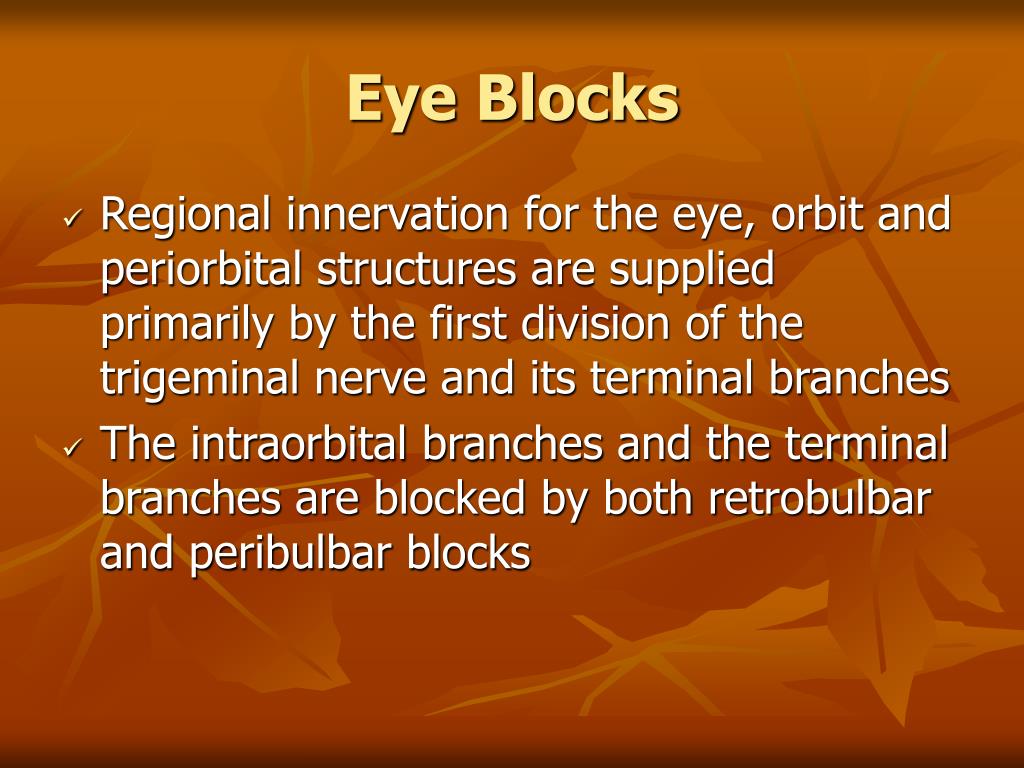 Eye Blocks

✓ Regional innervation for the eye, orbit and periorbital structures are supplied primarily by the first division of the trigeminal nerve and its terminal branches

✓ The intraorbital branches and the terminal branches are blocked by both retrobulbar and peribulbar blocks